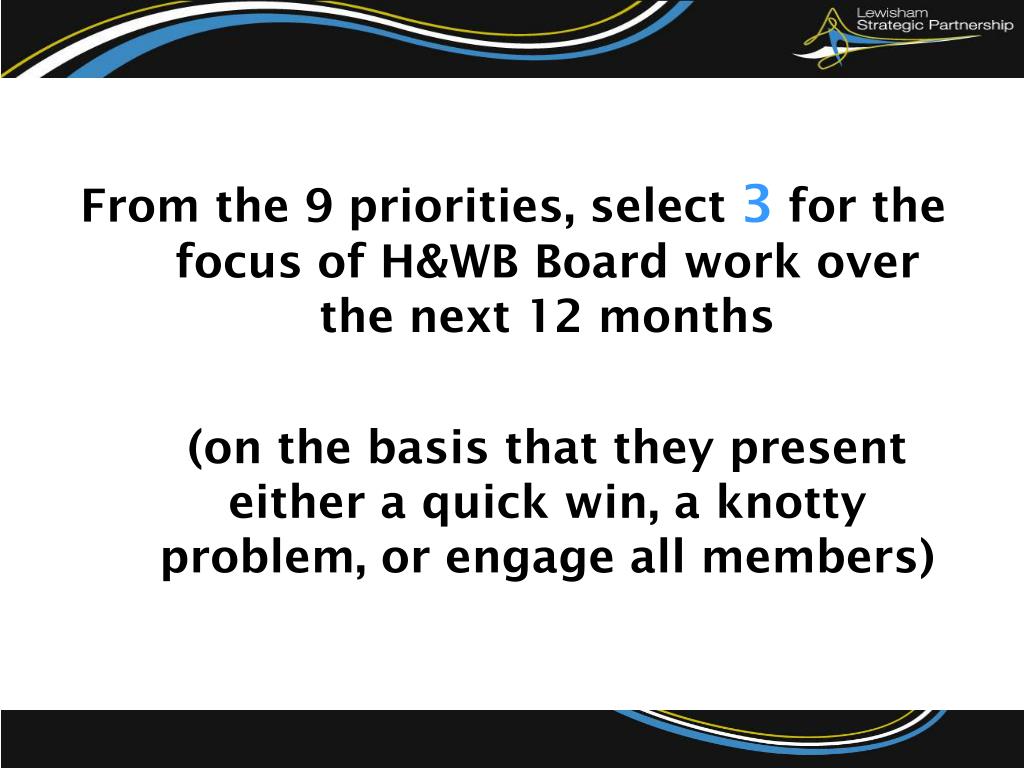 Lewisham
Strategic Partnership

From the 9 priorities, select 3 for the focus of H&WB Board work over the next 12 months

(on the basis that they present either a quick win, a knotty problem, or engage all members)